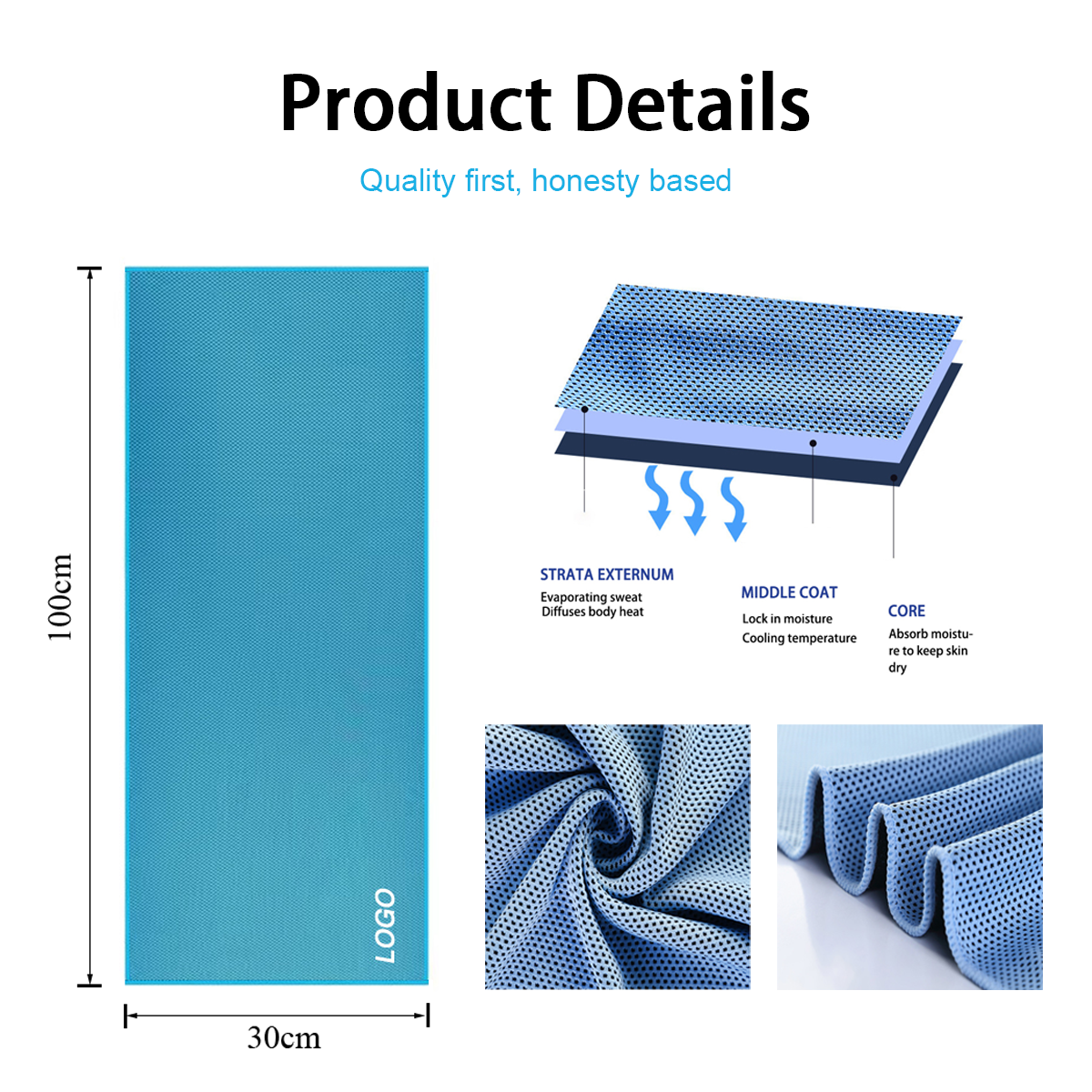 Product Details

Quality first, honesty based

100cm

LOGO

30cm

STRATA EXTERNUM
Evaporating sweat
Diffuses body heat

MIDDLE COAT
Lock in moisture
Cooling temperature

CORE
Absorb moisture to keep skin dry